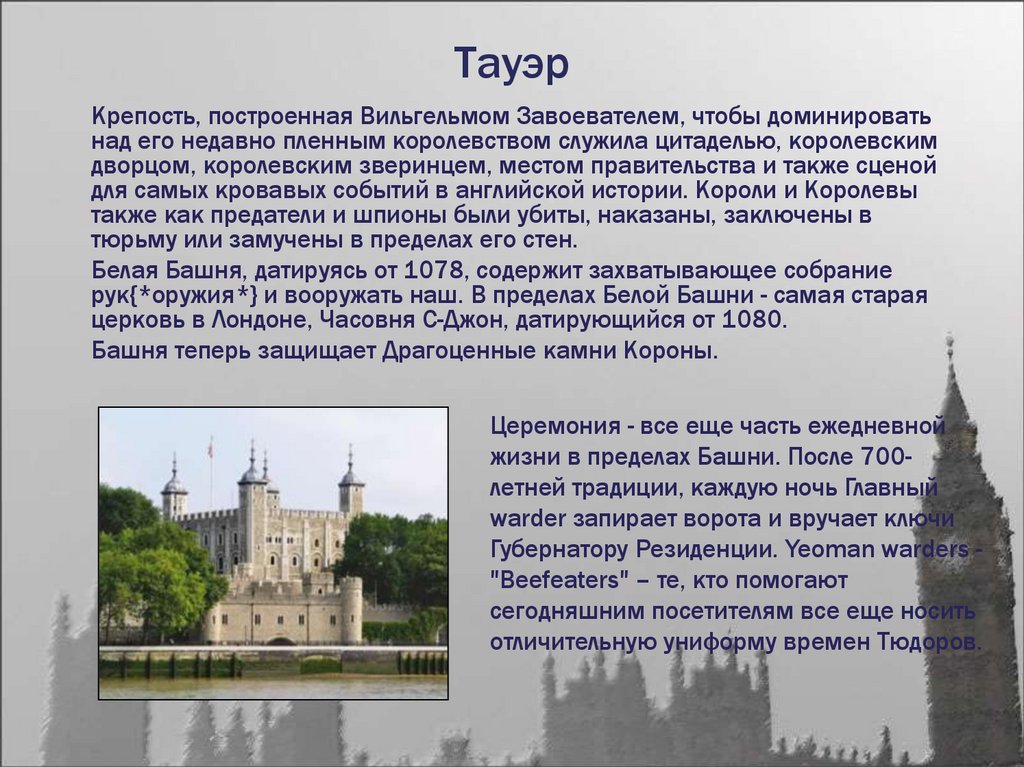 Тауэр

Крепость, построенная Вильгельмом Завоевателем, чтобы доминировать над его недавно пленным королевством служила цитаделью, королевским дворцом, королевским зверинцем, местом правительства и также сценой для самых кровавых событий в английской истории. Короли и Королевы также как предатели и шпионы были убиты, наказаны, заключены в тюрьму или замучены в пределах его стен.

Белая Башня, датируясь от 1078, содержит захватывающее собрание рук{*оружия*} и вооружать наш. В пределах Белой Башни - самая старая церковь в Лондоне, Часовня С-Джон, датирующийся от 1080.

Башня теперь защищает Драгоценные камни Короны.

Церемония - все еще часть ежедневной жизни в пределах Башни. После 700-летней традиции, каждую ночь Главный warder запирает ворота и вручает ключи Губернатору Резиденции. Yeoman warders - "Beefeaters" – те, кто помогают сегодняшним посетителям все еще носить отличительную униформу времен Тюдоров.